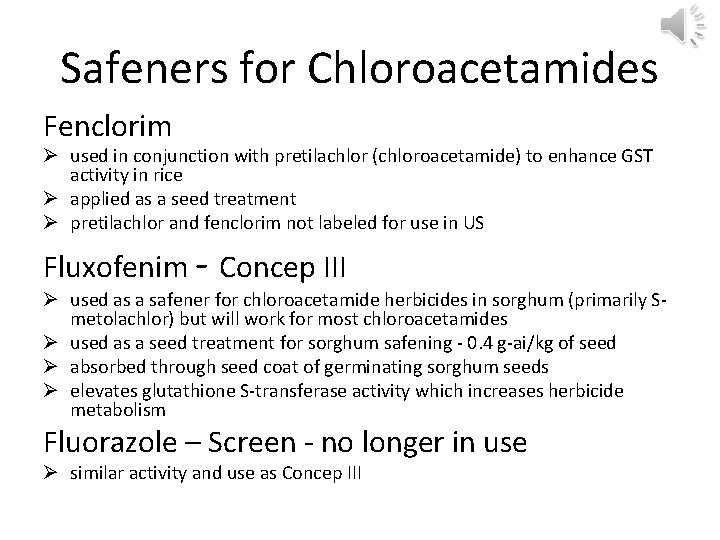 Safeners for Chloroacetamides

Fenclorim
➢ used in conjunction with pretilachlor (chloroacetamide) to enhance GST activity in rice
➢ applied as a seed treatment
➢ pretilachlor and fenclorim not labeled for use in US

Fluxofenim - Concep III
➢ used as a safener for chloroacetamide herbicides in sorghum (primarily S-metolachlor) but will work for most chloroacetamides
➢ used as a seed treatment for sorghum safening - 0.4 g-ai/kg of seed
➢ absorbed through seed coat of germinating sorghum seeds
➢ elevates glutathione S-transferase activity which increases herbicide metabolism

Fluorazole – Screen - no longer in use
➢ similar activity and use as Concep III